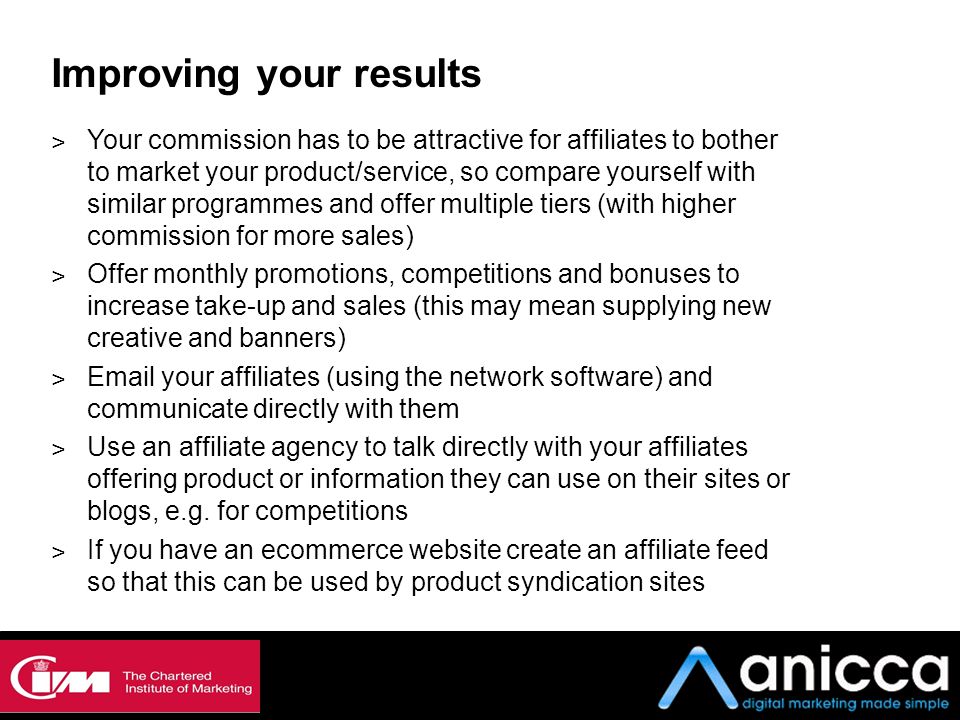 Improving your results

> Your commission has to be attractive for affiliates to bother to market your product/service, so compare yourself with similar programmes and offer multiple tiers (with higher commission for more sales)

> Offer monthly promotions, competitions and bonuses to increase take-up and sales (this may mean supplying new creative and banners)

> Email your affiliates (using the network software) and communicate directly with them

> Use an affiliate agency to talk directly with your affiliates offering product or information they can use on their sites or blogs, e.g. for competitions

> If you have an ecommerce website create an affiliate feed so that this can be used by product syndication sites

CIM The Chartered Institute of Marketing

anicca digital marketing made simple